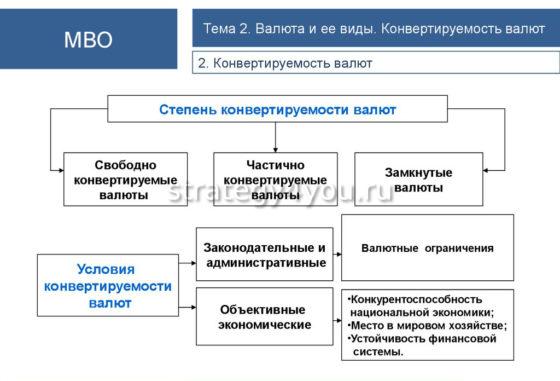 МВО

Тема 2. Валюта и ее виды. Конвертируемость валют

2. Конвертируемость валют

Степень конвертируемости валют

Свободно конвертируемые валюты

Частично конвертируемые валюты

Замкнутые валюты

strategy4you.ru

Условия конвертируемости валют

Законодательные и административные

Валютные ограничения

Объективные экономические

•Конкурентоспособность национальной экономики;
•Место в мировом хозяйстве;
•Устойчивость финансовой системы.